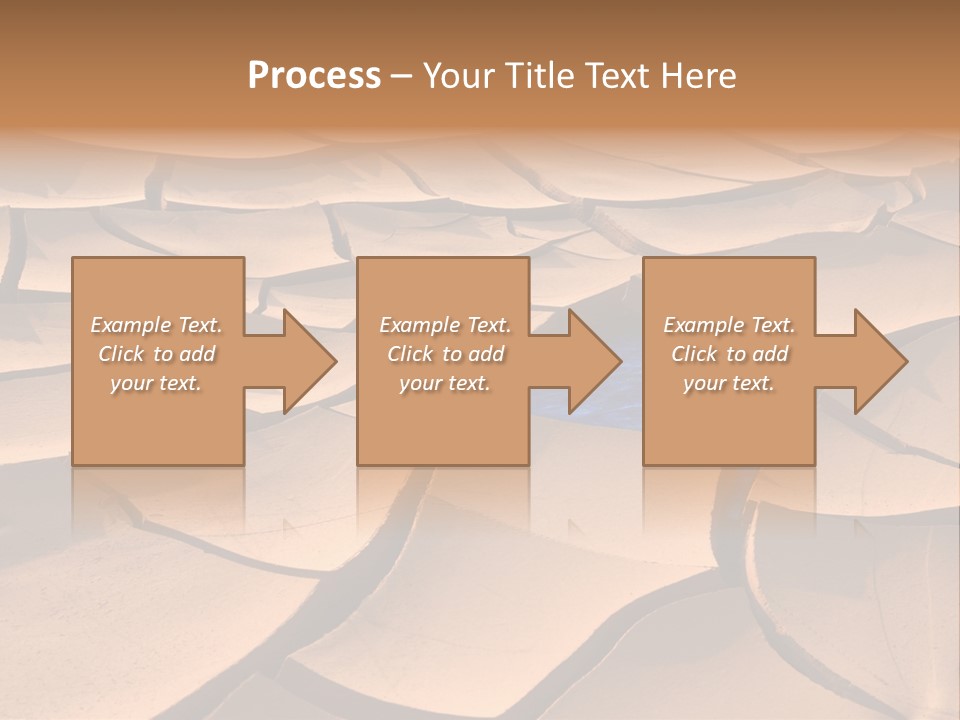 Process – Your Title Text Here

Example Text. Click to add your text.

Example Text. Click to add your text.

Example Text. Click to add your text.